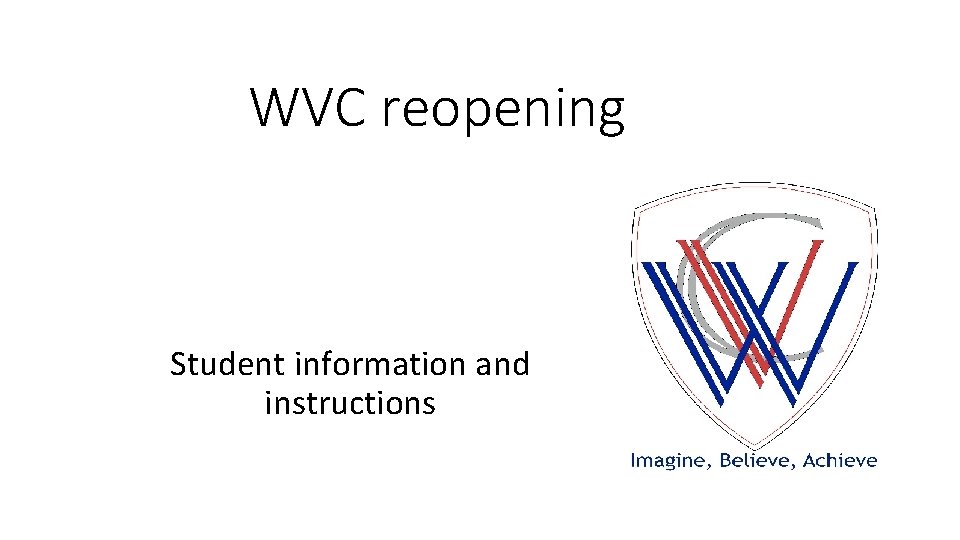 WVC reopening

Student information and instructions

Imagine, Believe, Achieve